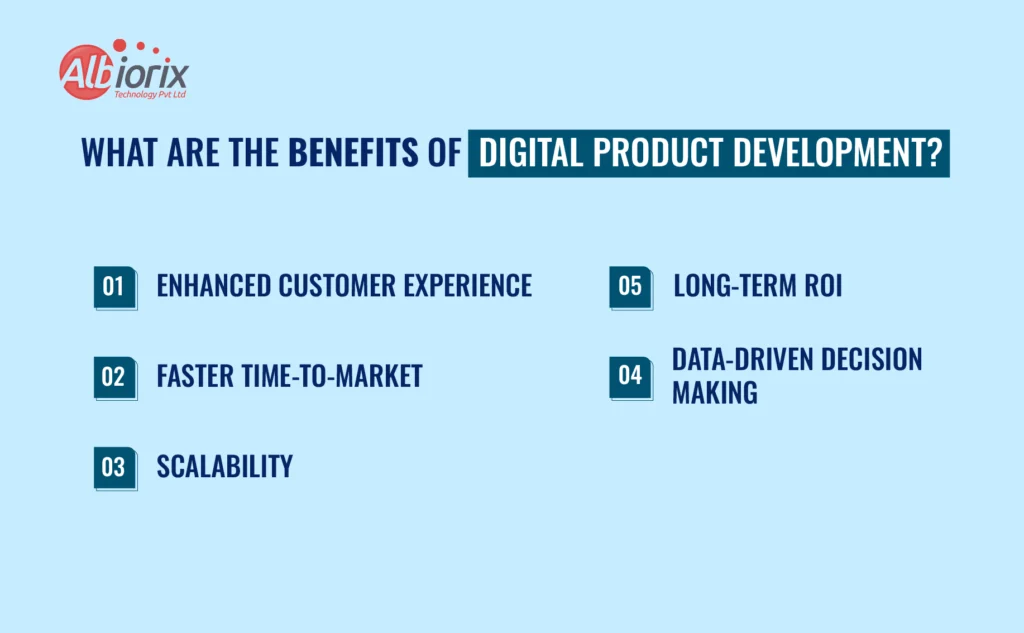 Albiorix
Technology Pvt Ltd

WHAT ARE THE BENEFITS OF DIGITAL PRODUCT DEVELOPMENT?

01 ENHANCED CUSTOMER EXPERIENCE

02 FASTER TIME-TO-MARKET

03 SCALABILITY

05 LONG-TERM ROI

04 DATA-DRIVEN DECISION MAKING